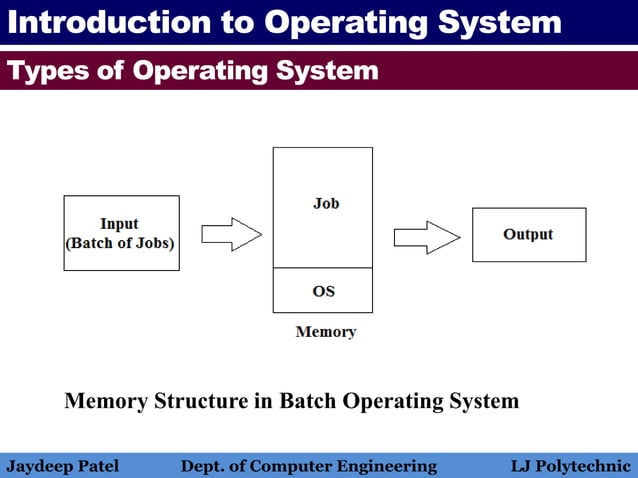 Introduction to Operating System

Types of Operating System

Input
(Batch of Jobs)

Job

OS

Memory

Output

Memory Structure in Batch Operating System

Jaydeep Patel Dept. of Computer Engineering LJ Polytechnic